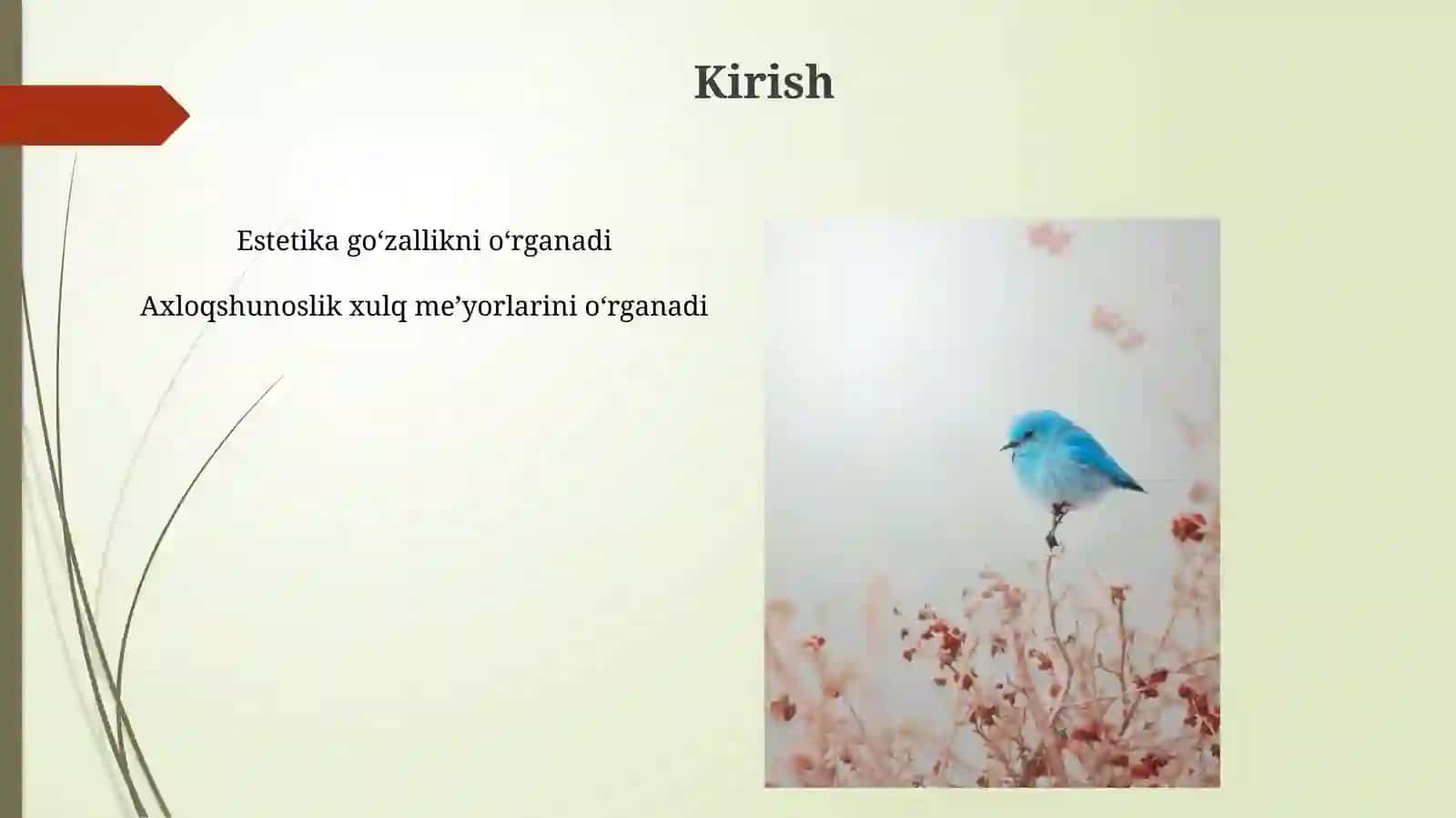 Kirish

Estetika go‘zallikni o‘rganadi

Axloqshunoslik xulq me’yorlarini o‘rganadi